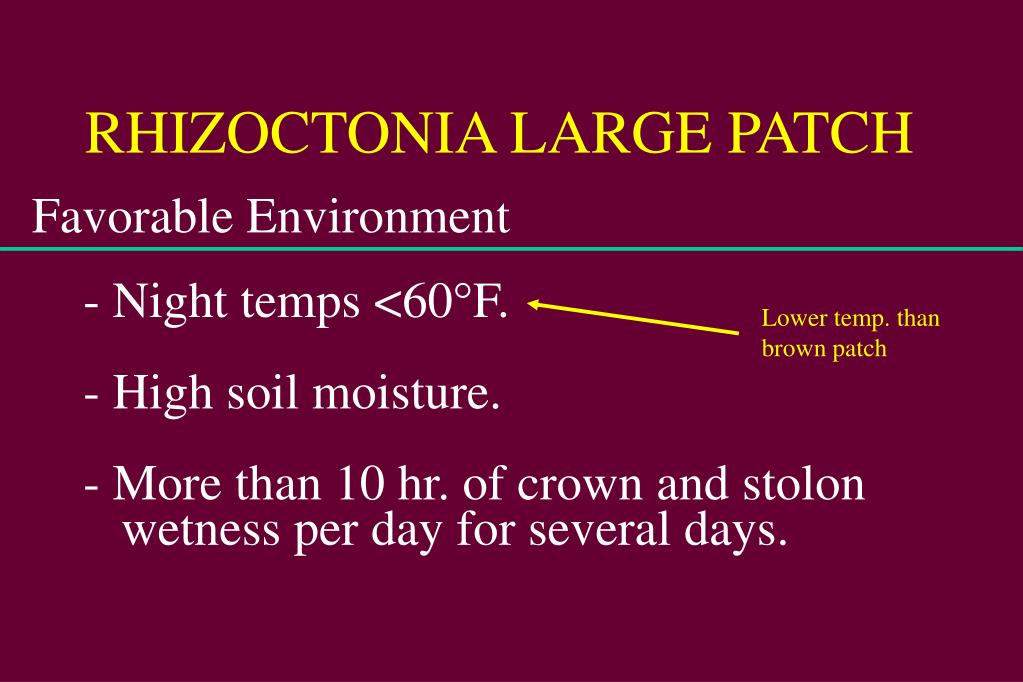 RHIZOCTONIA LARGE PATCH

Favorable Environment

- Night temps <60°F.

Lower temp. than brown patch

- High soil moisture.

- More than 10 hr. of crown and stolon wetness per day for several days.